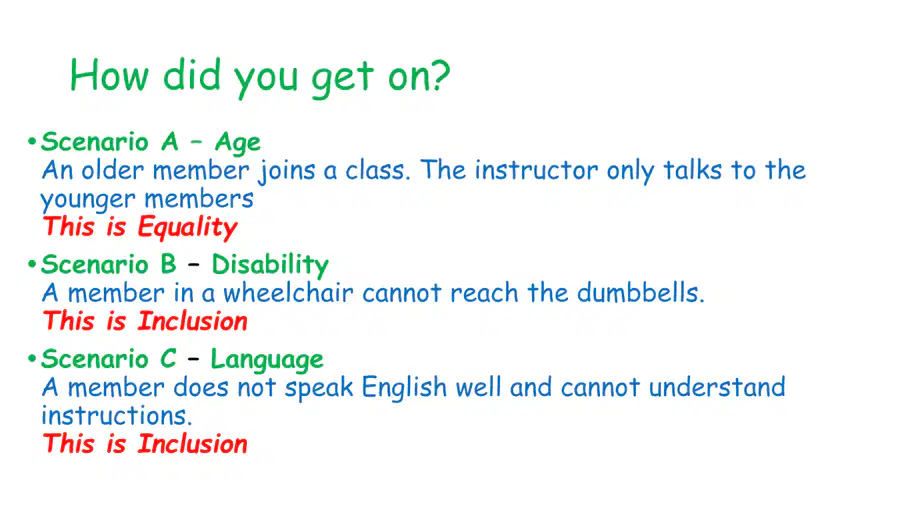 How did you get on?

• Scenario A – Age
An older member joins a class. The instructor only talks to the younger members
This is Equality

• Scenario B – Disability
A member in a wheelchair cannot reach the dumbbells.
This is Inclusion

• Scenario C – Language
A member does not speak English well and cannot understand instructions.
This is Inclusion